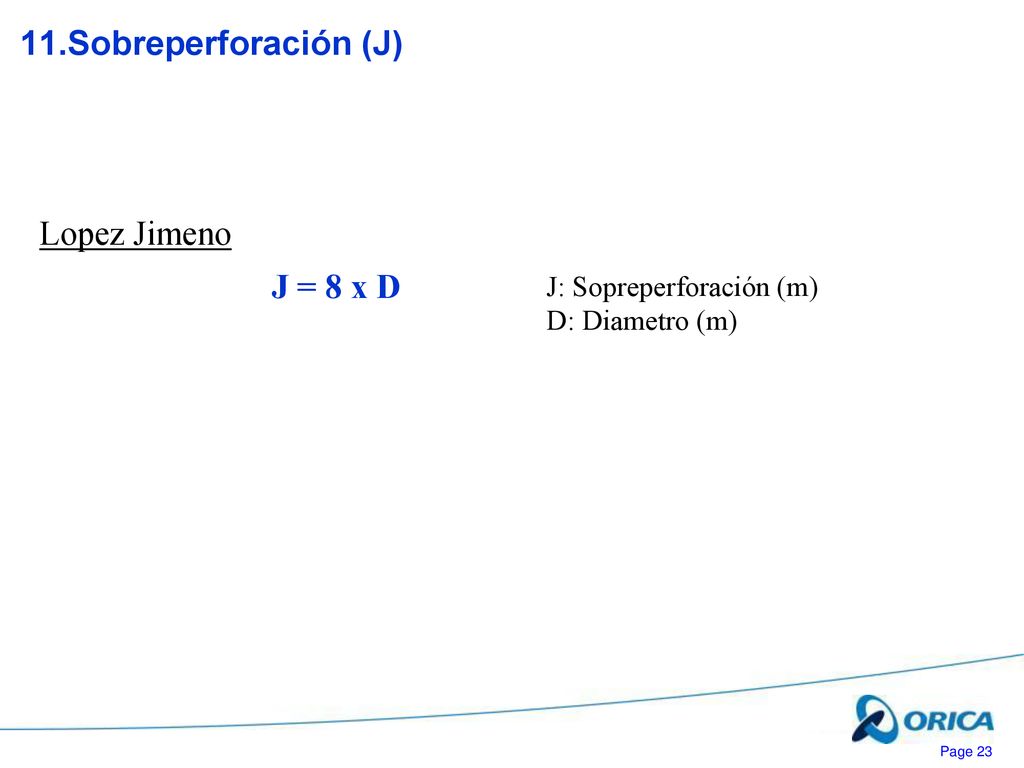 11.Sobreperforación (J)

Lopez Jimeno

J = 8 x D

J: Sopreperforación (m)
D: Diametro (m)

ORICA

Page 23